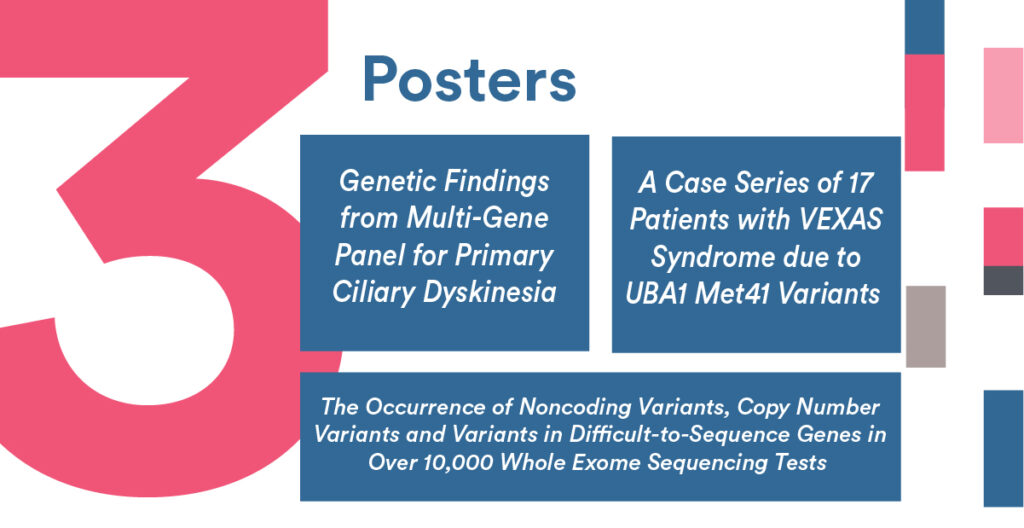 3

Posters

Genetic Findings from Multi-Gene Panel for Primary Ciliary Dyskinesia

A Case Series of 17 Patients with VEXAS Syndrome due to UBA1 Met41 Variants

The Occurrence of Noncoding Variants, Copy Number Variants and Variants in Difficult-to-Sequence Genes in Over 10,000 Whole Exome Sequencing Tests